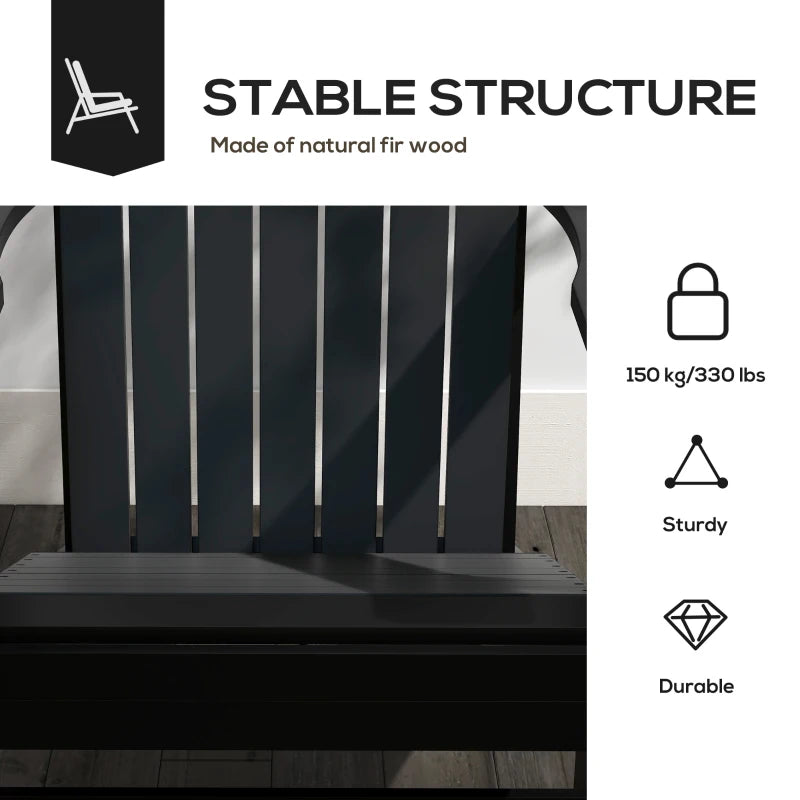 STABLE STRUCTURE
Made of natural fir wood

150 kg/330 lbs

Sturdy

Durable